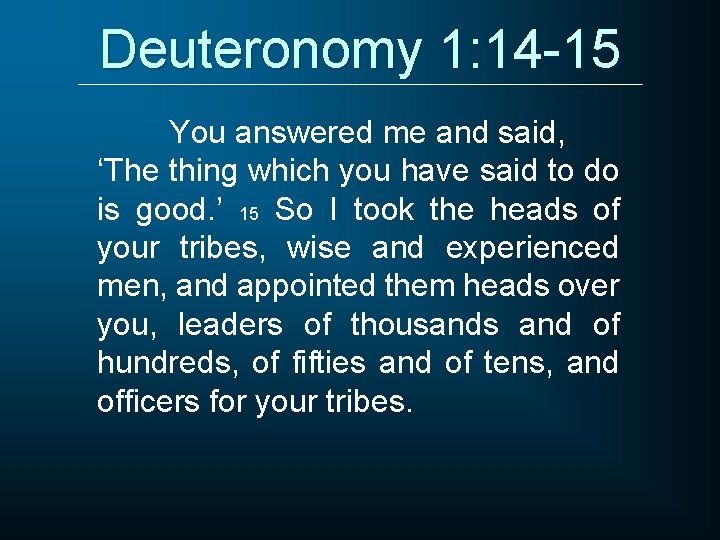 Deuteronomy 1:14-15

You answered me and said, ‘The thing which you have said to do is good.’ 15 So I took the heads of your tribes, wise and experienced men, and appointed them heads over you, leaders of thousands and of hundreds, of fifties and of tens, and officers for your tribes.